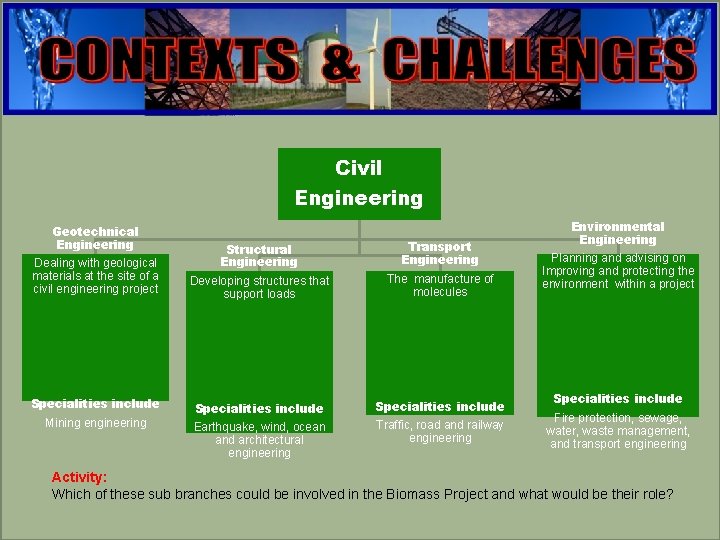 CONTEXTS & CHALLENGES

Civil Engineering

Geotechnical Engineering

Dealing with geological materials at the site of a civil engineering project

Specialities include

Mining engineering

Structural Engineering

Developing structures that support loads

Specialities include

Earthquake, wind, ocean and architectural engineering

Transport Engineering

The manufacture of molecules

Specialities include

Traffic, road and railway engineering

Environmental Engineering

Planning and advising on Improving and protecting the environment within a project

Specialities include

Fire protection, sewage, water, waste management, and transport engineering

Activity:
Which of these sub branches could be involved in the Biomass Project and what would be their role?